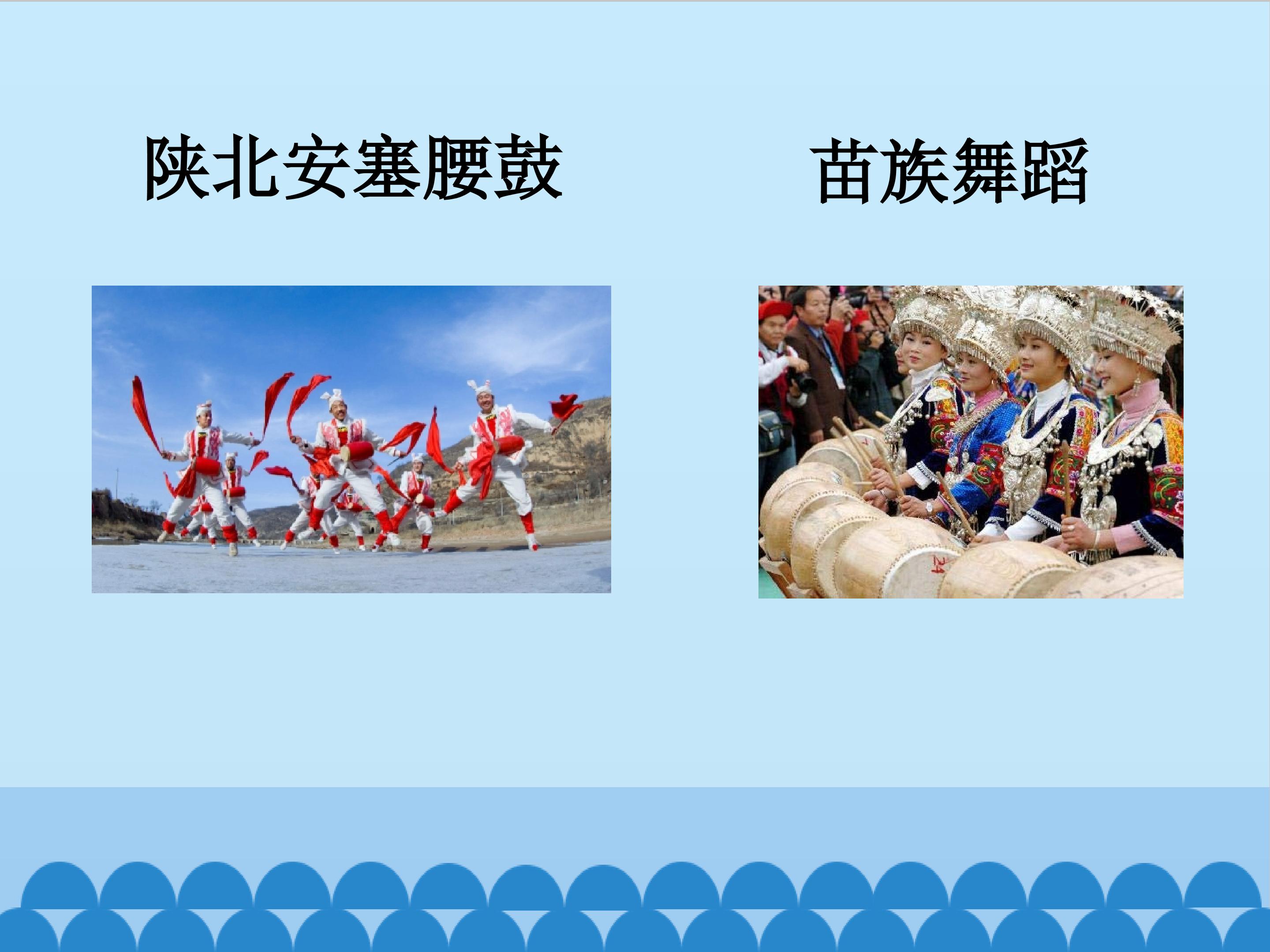 陕北安塞腰鼓

苗族舞蹈